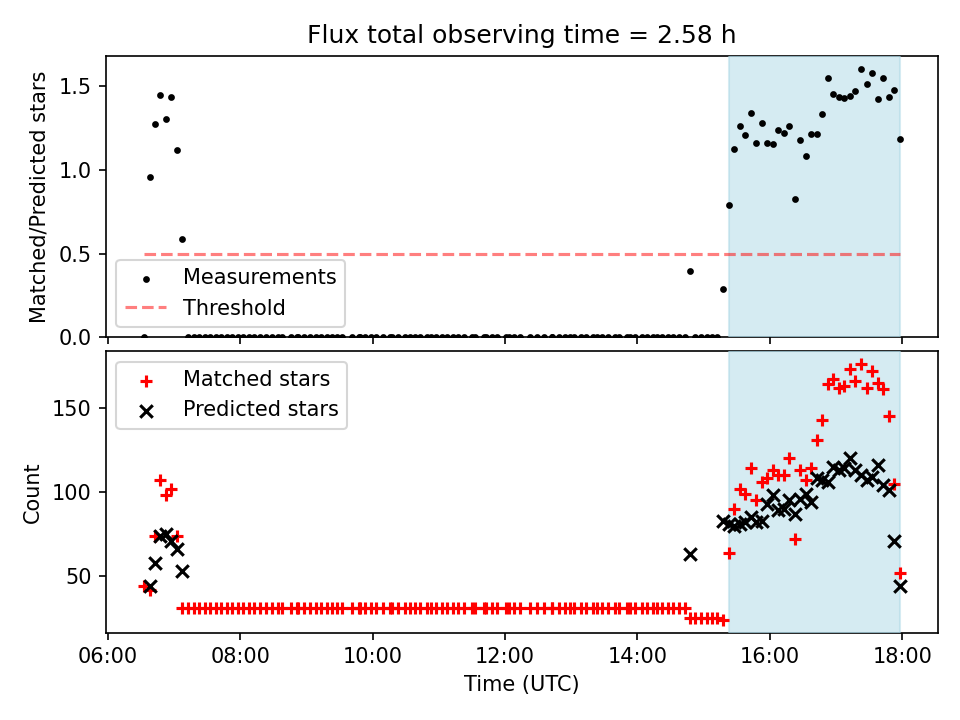 Flux total observing time = 2.58 h

Matched/Predicted stars

1.5
1.0
0.5
0.0

Measurements
Threshold

Count

150
100
50

Matched stars
Predicted stars

06:00
08:00
10:00
12:00
14:00
16:00
18:00

Time (UTC)